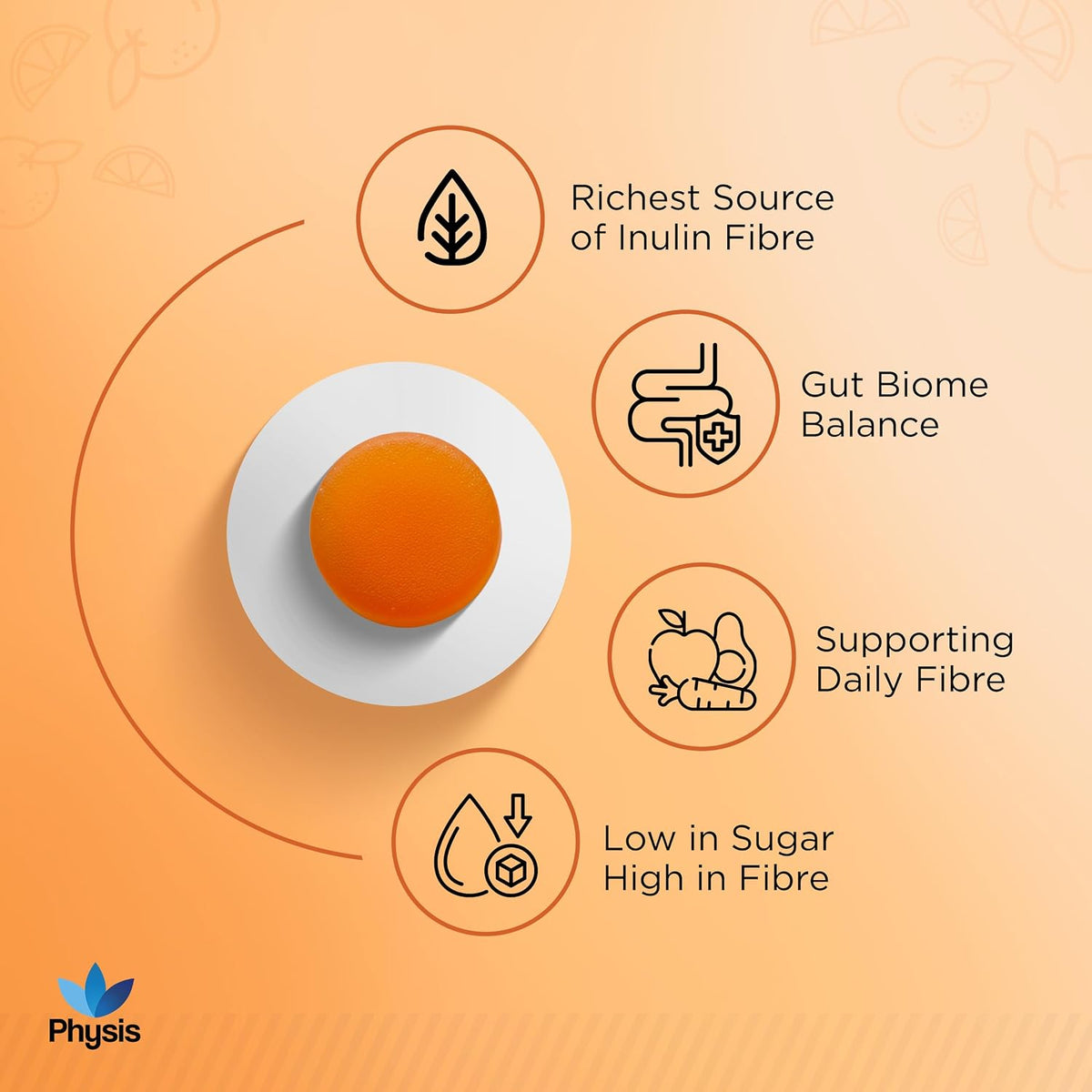 Richest Source of Inulin Fibre

Gut Biome Balance

Supporting Daily Fibre

Low in Sugar High in Fibre

Physis